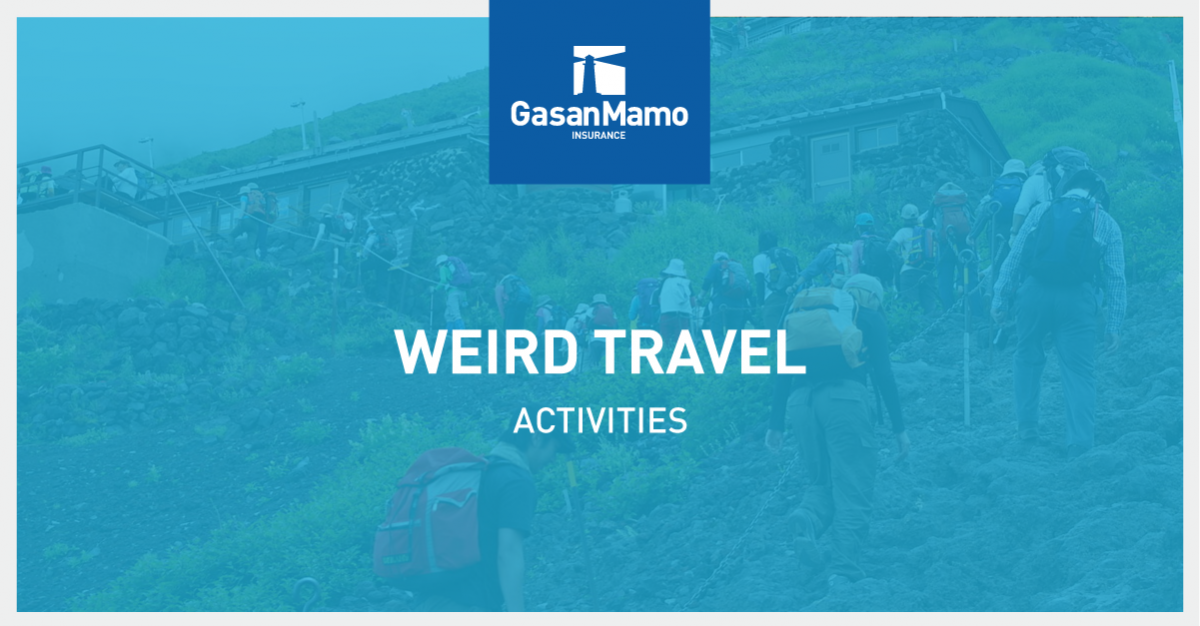 GasanMamo
INSURANCE

WEIRD TRAVEL

ACTIVITIES